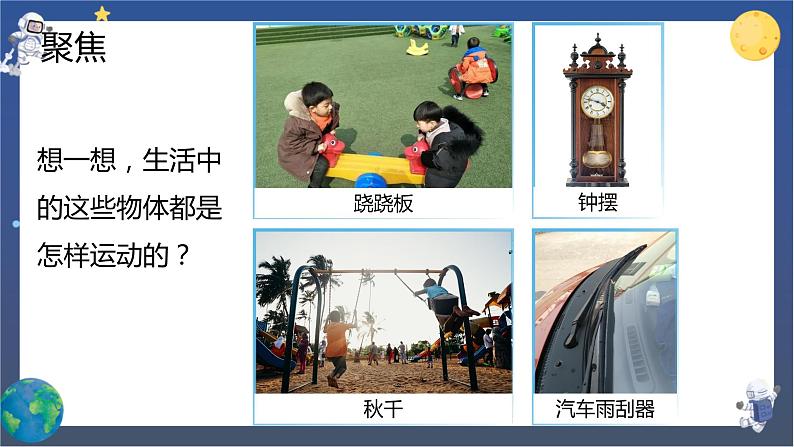 聚焦

想一想，生活中的这些物体都是怎样运动的？

跷跷板

钟摆

秋千

汽车雨刮器